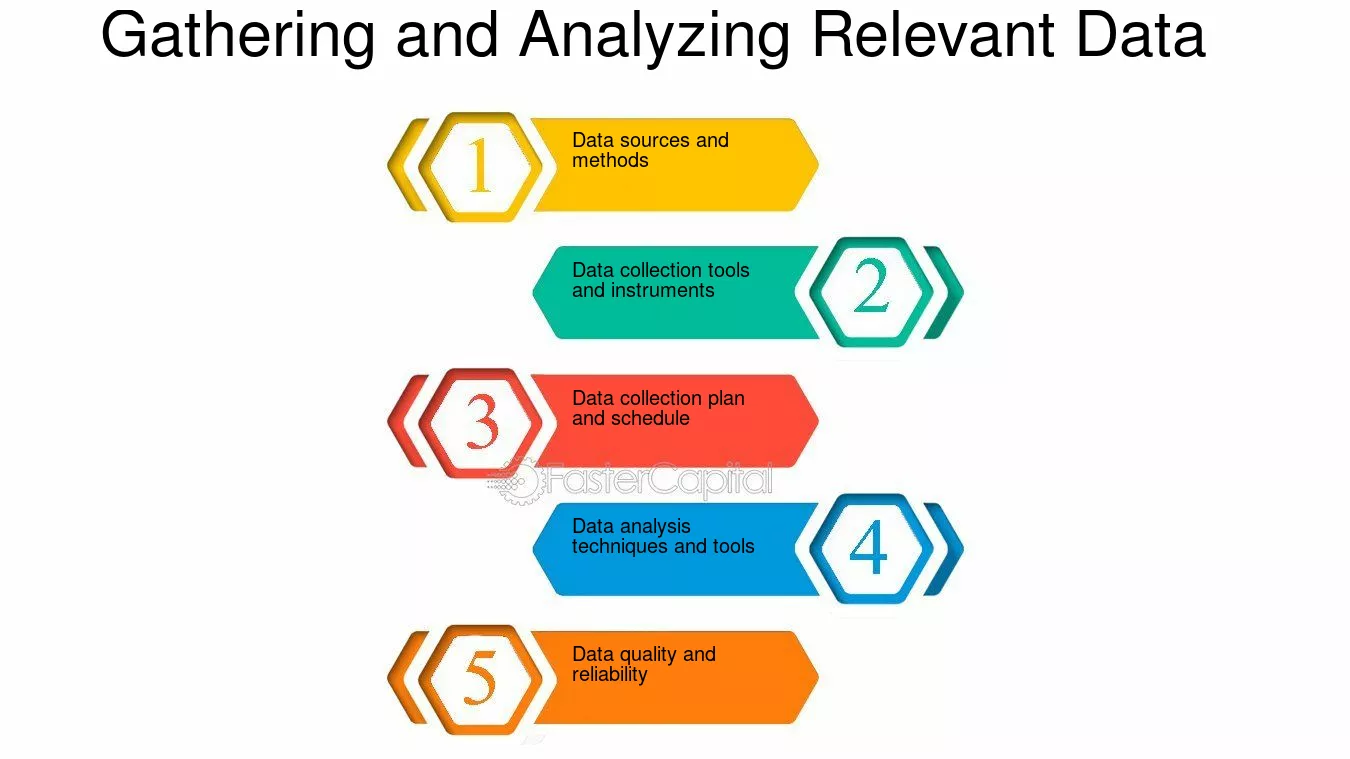 Gathering and Analyzing Relevant Data

1
Data sources and methods

Data collection tools and instruments
2

3
Data collection plan and schedule

FasterCapital

Data analysis techniques and tools
4

5
Data quality and reliability